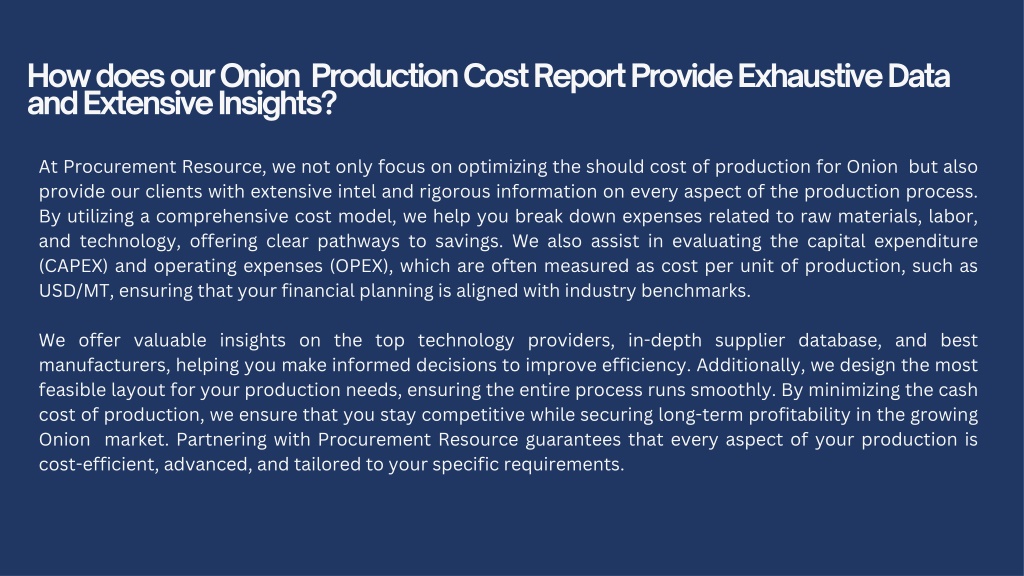 How does our Onion Production Cost Report Provide Exhaustive Data and Extensive Insights?

At Procurement Resource, we not only focus on optimizing the should cost of production for Onion but also provide our clients with extensive intel and rigorous information on every aspect of the production process. By utilizing a comprehensive cost model, we help you break down expenses related to raw materials, labor, and technology, offering clear pathways to savings. We also assist in evaluating the capital expenditure (CAPEX) and operating expenses (OPEX), which are often measured as cost per unit of production, such as USD/MT, ensuring that your financial planning is aligned with industry benchmarks.

We offer valuable insights on the top technology providers, in-depth supplier database, and best manufacturers, helping you make informed decisions to improve efficiency. Additionally, we design the most feasible layout for your production needs, ensuring the entire process runs smoothly. By minimizing the cash cost of production, we ensure that you stay competitive while securing long-term profitability in the growing Onion market. Partnering with Procurement Resource guarantees that every aspect of your production is cost-efficient, advanced, and tailored to your specific requirements.